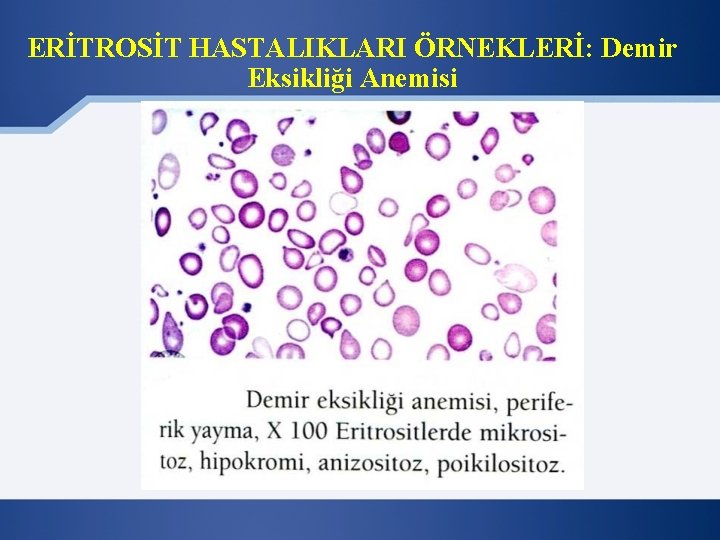 ERİTROSİT HASTALIKLARI ÖRNEKLERİ: Demir Eksikliği Anemisi

Demir eksikliği anemisi, periferik yayma, X 100 Eritrositlerde mikrositoz, hipokromi, anizositoz, poikilositoz.